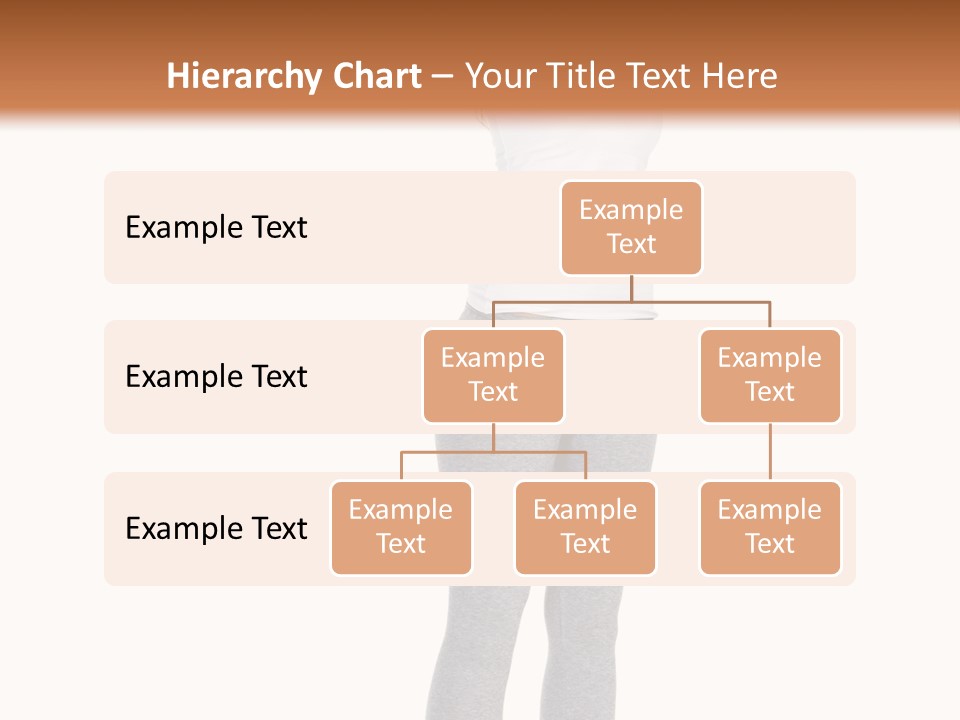 Hierarchy Chart – Your Title Text Here

Example Text

Example Text

Example Text

Example Text

Example Text

Example Text

Example Text

Example Text

Example Text